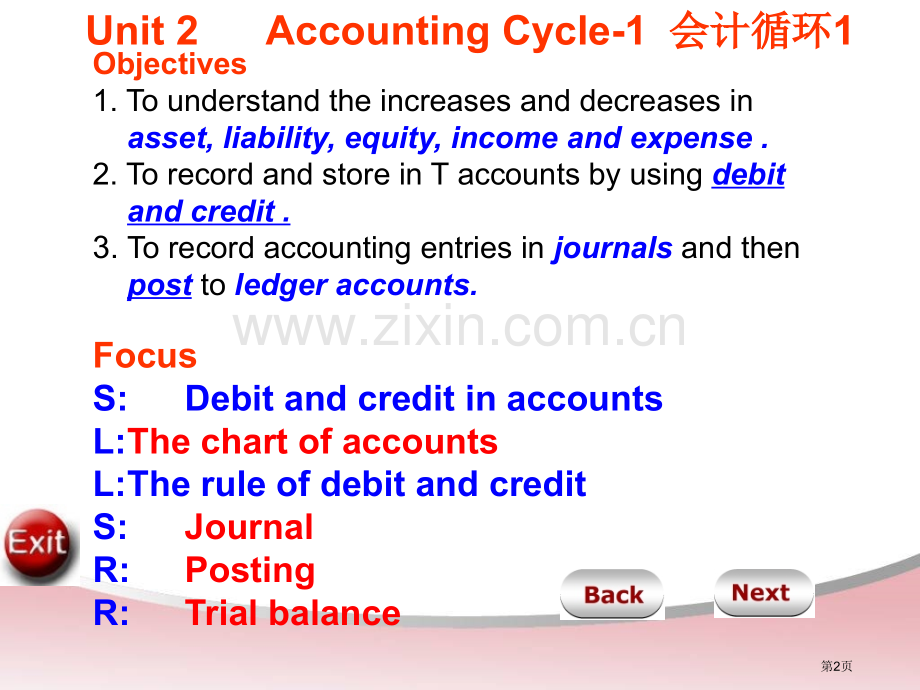 Unit 2 Accounting Cycle-1 会计循环1

Objectives

1. To understand the increases and decreases in asset, liability, equity, income and expense .

2. To record and store in T accounts by using debit and credit .

3. To record accounting entries in journals and then post to ledger accounts.

Focus

S: Debit and credit in accounts

L:The chart of accounts

L:The rule of debit and credit

S: Journal

R: Posting

R: Trial balance

Exit

Back

Next

第2页

www.zixin.com.cn